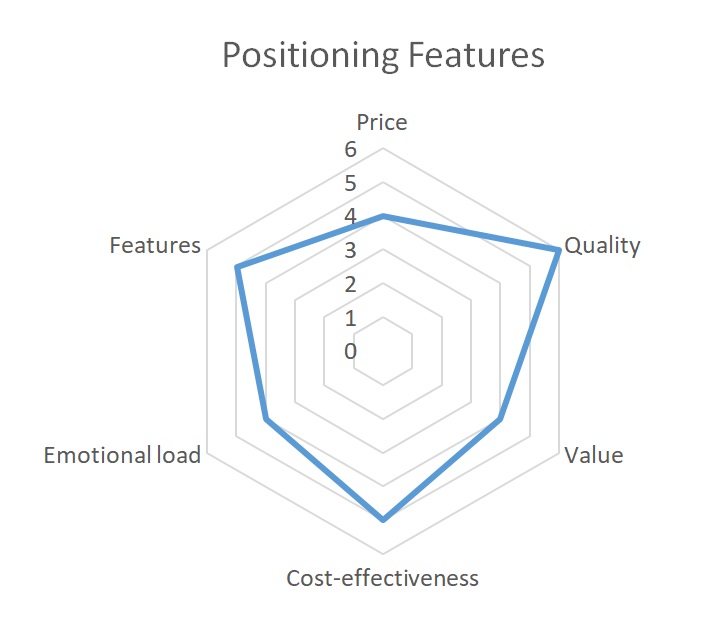 Positioning Features

Price

6
5
4
3
2
1
0

Quality

Value

Cost-effectiveness

Emotional load

Features